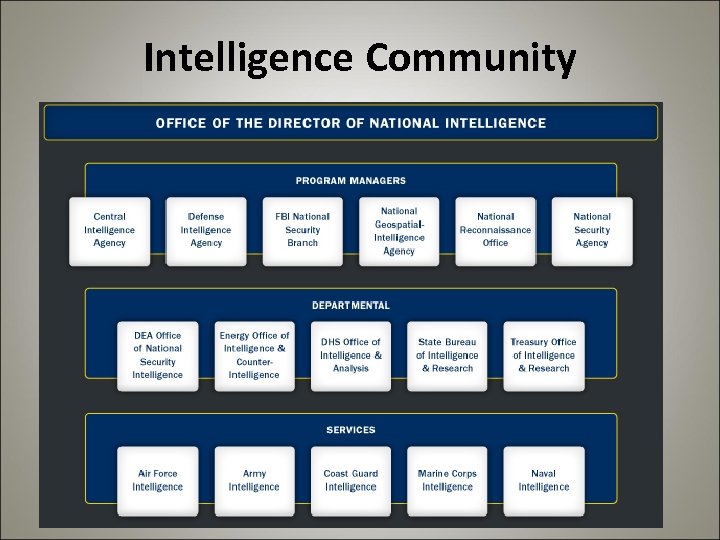 Intelligence Community

OFFICE OF THE DIRECTOR OF NATIONAL INTELLIGENCE

PROGRAM MANAGERS

Central Intelligence Agency

Defense Intelligence Agency

FBI National Security Branch

National Geospatial-Intelligence Agency

National Reconnaissance Office

National Security Agency

DEPARTMENTAL

DEA Office of National Security Intelligence

Energy Office of Intelligence & Counter-Intelligence

DHS Office of Intelligence & Analysis

State Bureau of Intelligence & Research

Treasury Office of Intelligence & Research

SERVICES

Air Force Intelligence

Army Intelligence

Coast Guard Intelligence

Marine Corps Intelligence

Naval Intelligence